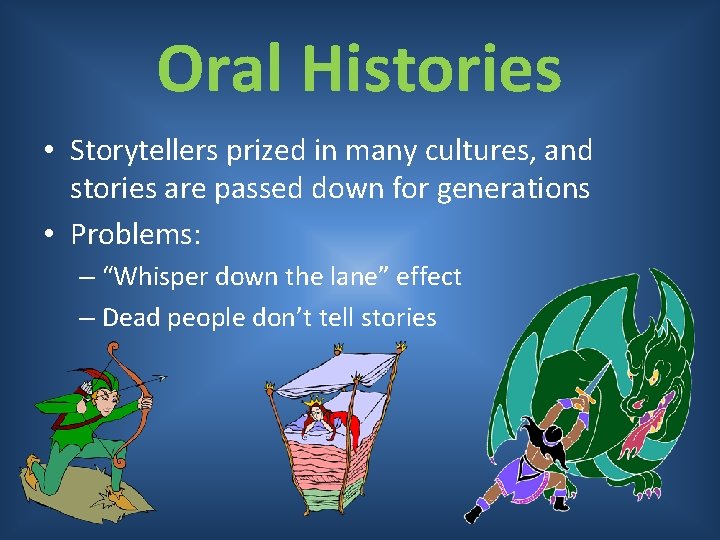 Oral Histories

• Storytellers prized in many cultures, and stories are passed down for generations

• Problems:
– “Whisper down the lane” effect
– Dead people don’t tell stories